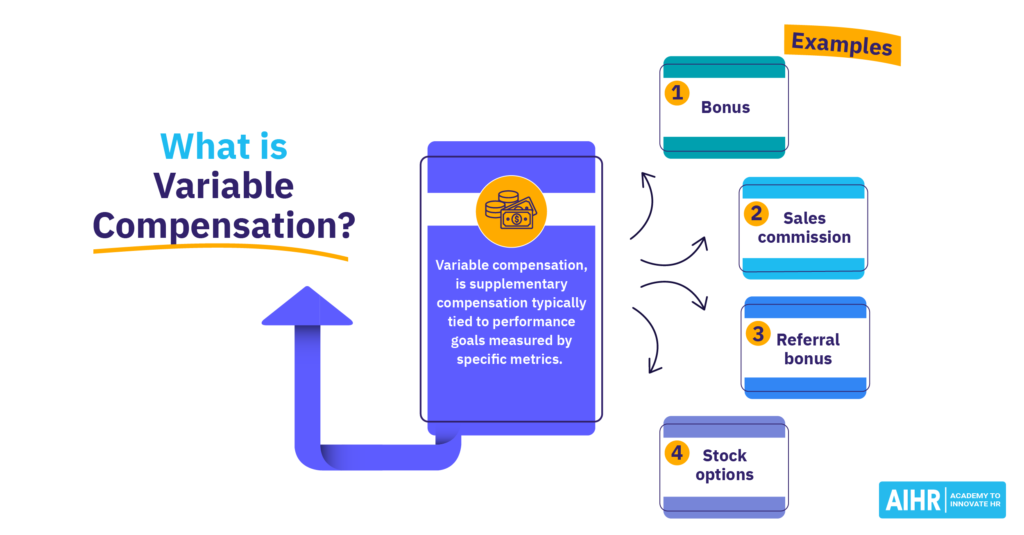 What is Variable Compensation?

Variable compensation, is supplementary compensation typically tied to performance goals measured by specific metrics.

Examples

1 Bonus

2 Sales commission

3 Referral bonus

4 Stock options

AIHR ACADEMY TO INNOVATE HR